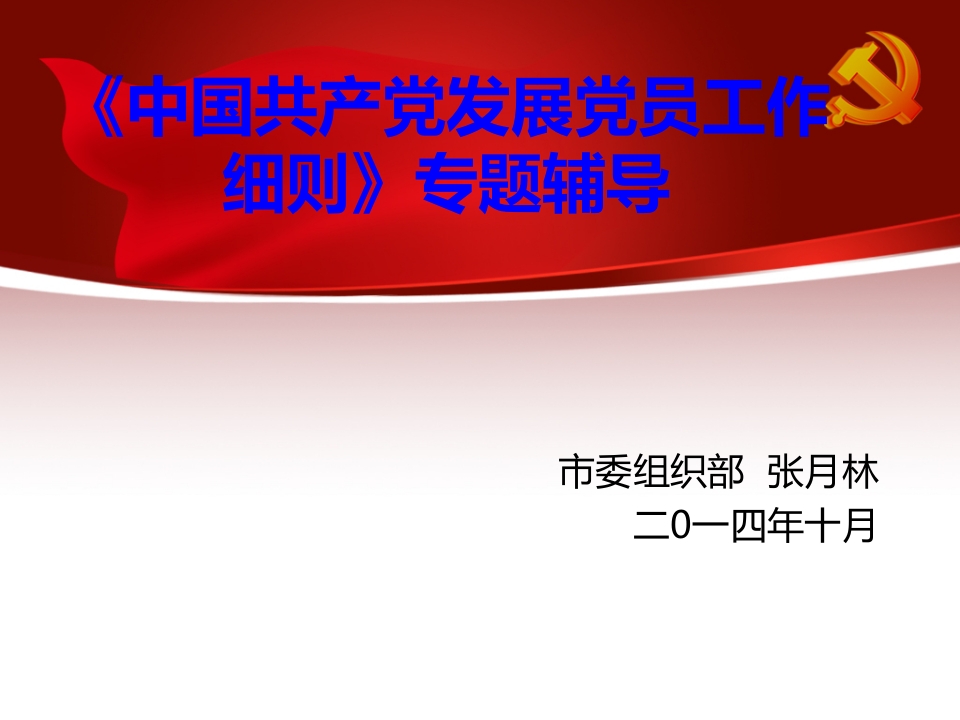 《中国共产党发展党员工作细则》专题辅导

市委组织部 张月林
二0一四年十月